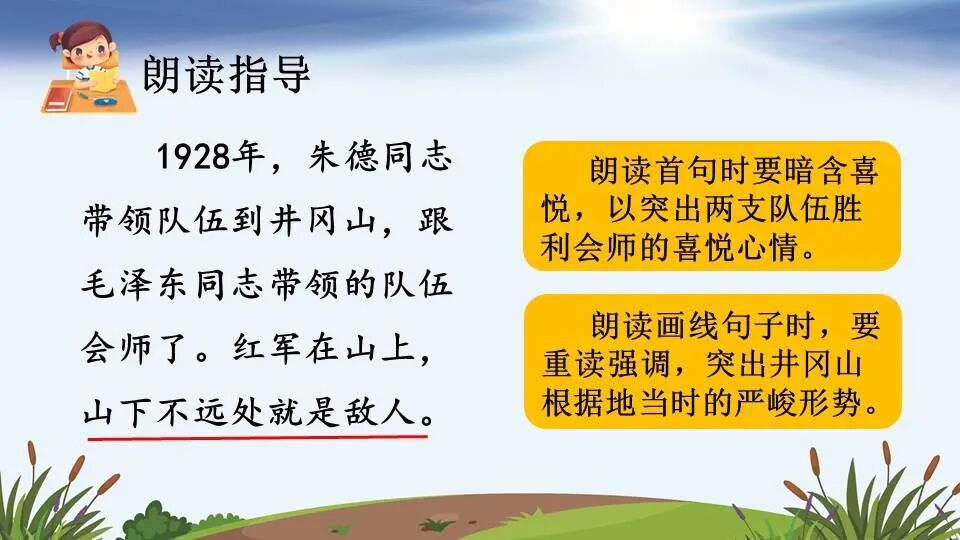 朗读指导

1928年，朱德同志带领队伍到井冈山，跟毛泽东同志带领的队伍会师了。红军在山上，山下不远处就是敌人。

朗读首句时要暗含喜悦，以突出两支队伍胜利会师的喜悦心情。

朗读画线句子时，要重读强调，突出井冈山根据地当时的严峻形势。